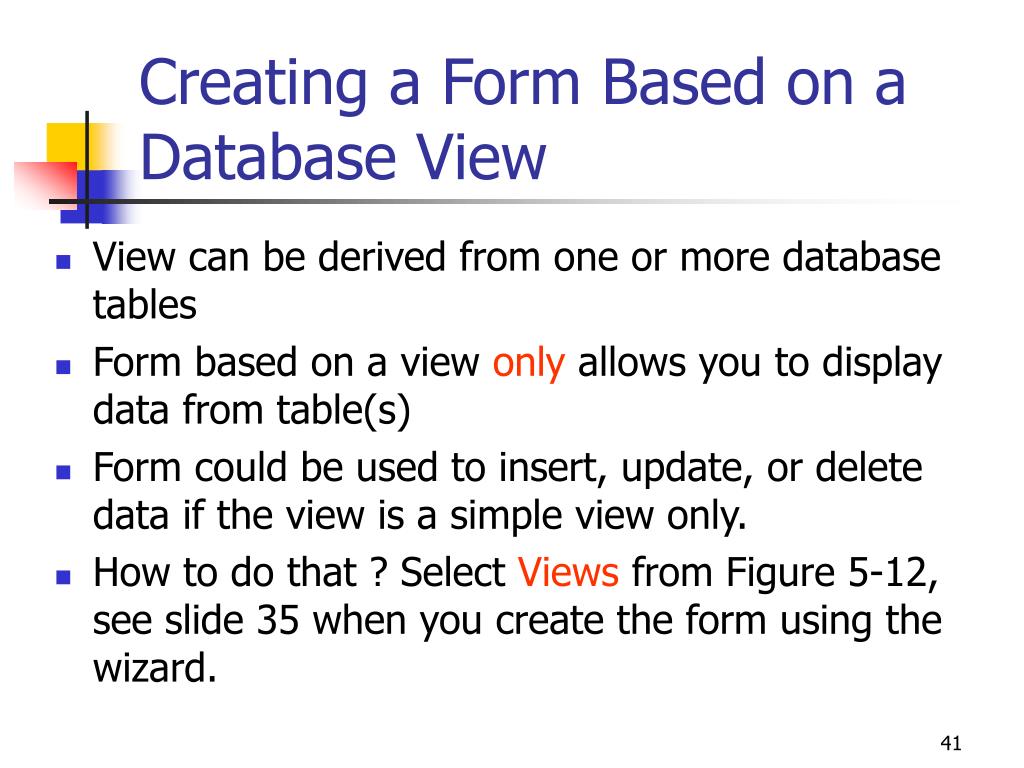 Creating a Form Based on a Database View

- View can be derived from one or more database tables
- Form based on a view only allows you to display data from table(s)
- Form could be used to insert, update, or delete data if the view is a simple view only.
- How to do that ? Select Views from Figure 5-12, see slide 35 when you create the form using the wizard.

41